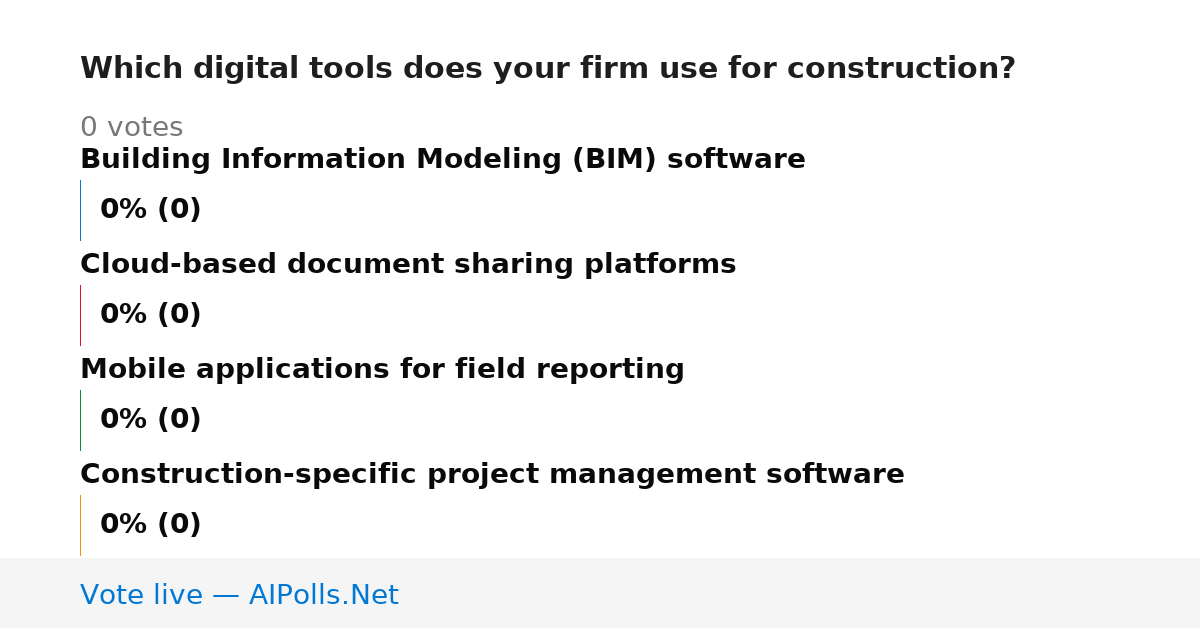 Which digital tools does your firm use for construction?

0 votes

Building Information Modeling (BIM) software

0% (0)

Cloud-based document sharing platforms

0% (0)

Mobile applications for field reporting

0% (0)

Construction-specific project management software

0% (0)

Vote live — AIPolls.Net